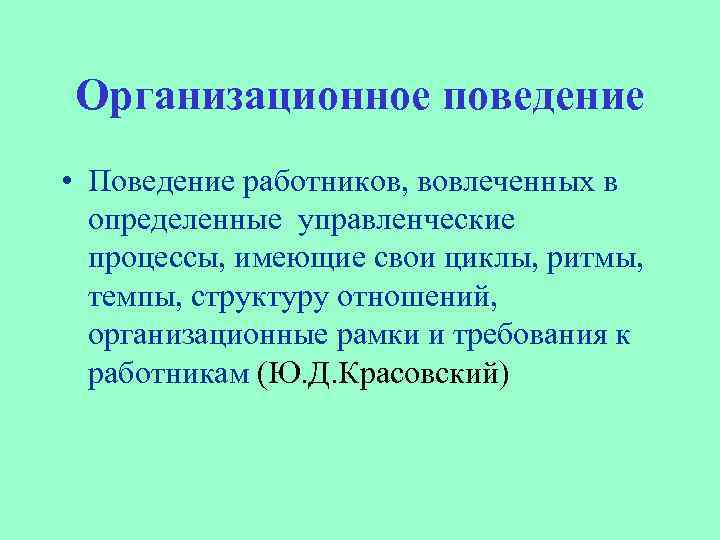 Организационное поведение

• Поведение работников, вовлеченных в определенные управленческие процессы, имеющие свои циклы, ритмы, темпы, структуру отношений, организационные рамки и требования к работникам (Ю.Д.Красовский)